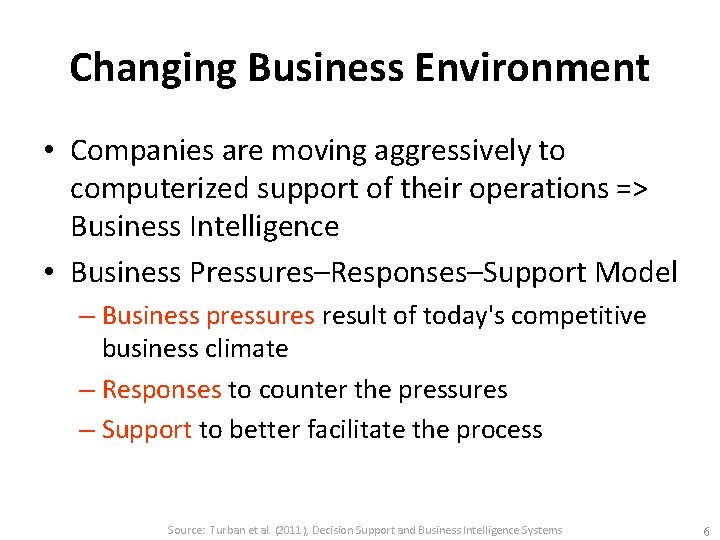 Changing Business Environment

• Companies are moving aggressively to computerized support of their operations => Business Intelligence

• Business Pressures–Responses–Support Model

– Business pressures result of today's competitive business climate

– Responses to counter the pressures

– Support to better facilitate the process

Source: Turban et al. (2011), Decision Support and Business Intelligence Systems

6